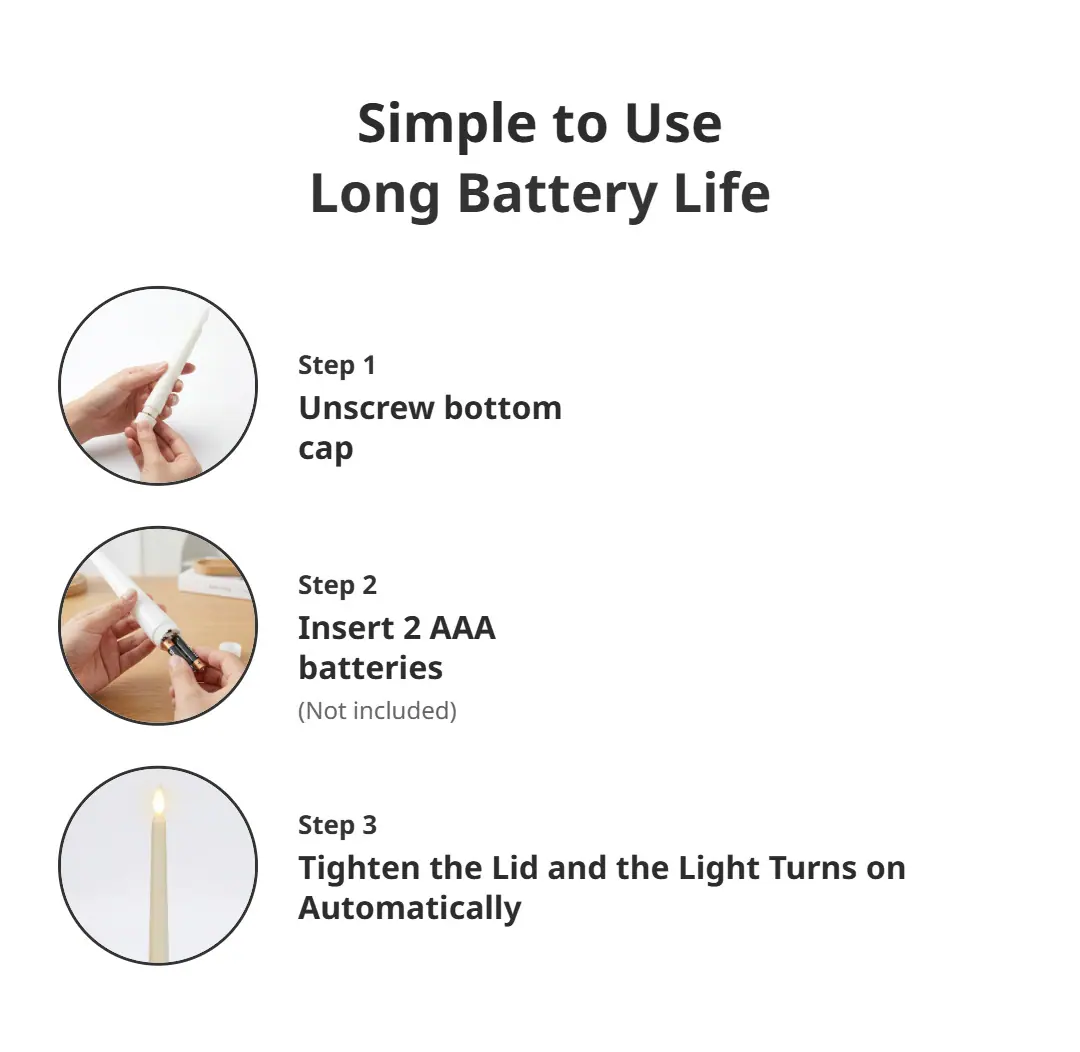 Simple to Use
Long Battery Life

Step 1
Unscrew bottom cap

Step 2
Insert 2 AAA batteries
(Not included)

Step 3
Tighten the Lid and the Light Turns on Automatically